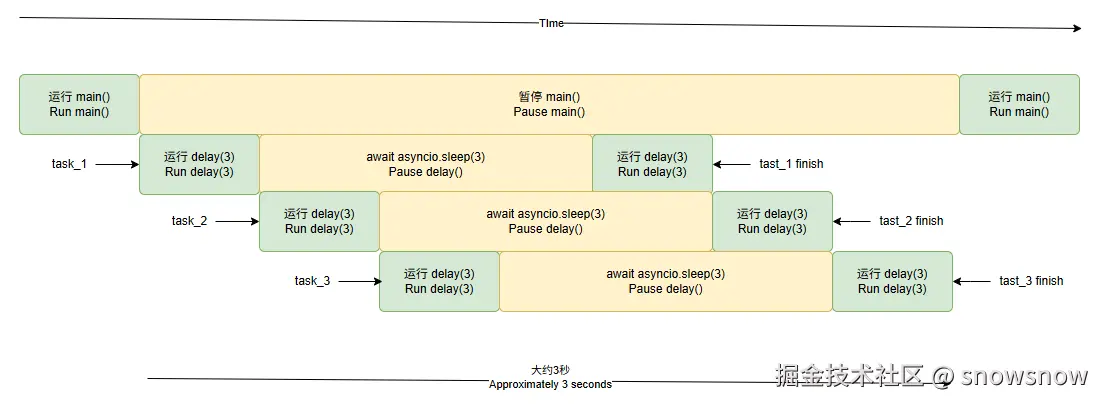 TIme

运行 main()
Run main()

暂停 main()
Pause main()

运行 main()
Run main()

task_1

运行 delay(3)
Run delay(3)

await asyncio.sleep(3)
Pause delay()

运行 delay(3)
Run delay(3)

tast_1 finish

task_2

运行 delay(3)
Run delay(3)

await asyncio.sleep(3)
Pause delay()

运行 delay(3)
Run delay(3)

tast_2 finish

task_3

运行 delay(3)
Run delay(3)

await asyncio.sleep(3)
Pause delay()

运行 delay(3)
Run delay(3)

tast_3 finish

大约3秒
Approximately 3 seconds

掘金技术社区 @ snowsnow